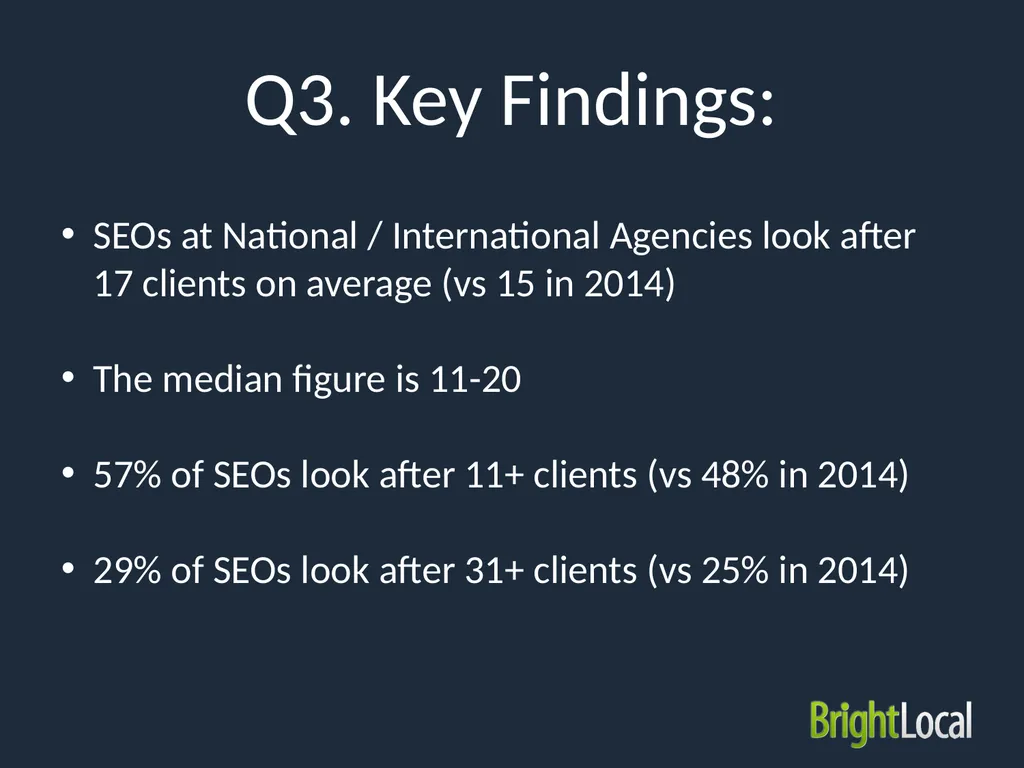 Q3. Key Findings:

• SEOs at National / International Agencies look after 17 clients on average (vs 15 in 2014)

• The median figure is 11-20

• 57% of SEOs look after 11+ clients (vs 48% in 2014)

• 29% of SEOs look after 31+ clients (vs 25% in 2014)

BrightLocal